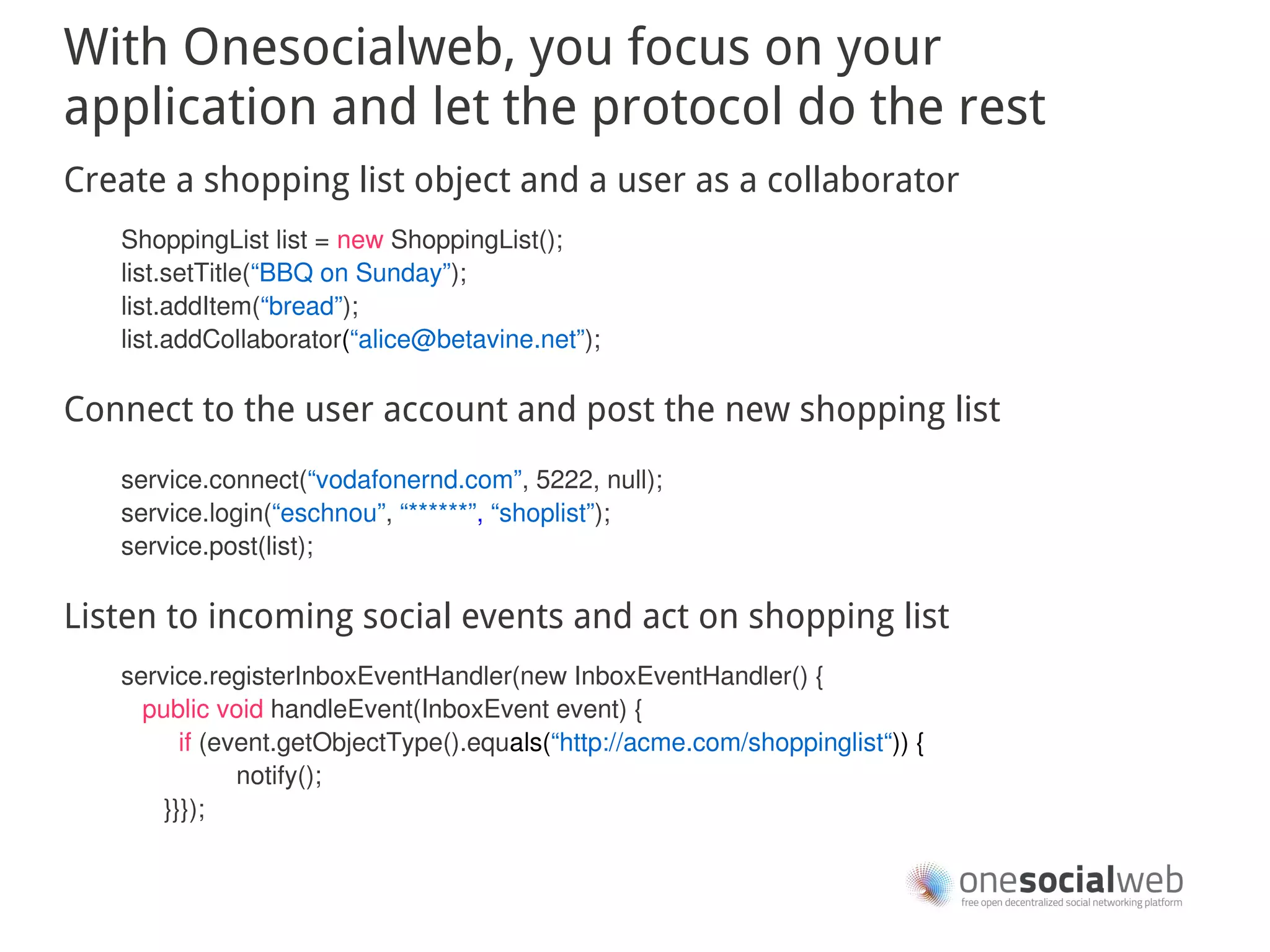 With Onesocialweb, you focus on your application and let the protocol do the rest

Create a shopping list object and a user as a collaborator

ShoppingList list = new ShoppingList();
list.setTitle(“BBQ on Sunday”);
list.addItem(“bread”);
list.addCollaborator(“alice@betavine.net”);

Connect to the user account and post the new shopping list

service.connect(“vodafonernd.com”, 5222, null);
service.login(“eschnou”, “******”, “shoplist”);
service.post(list);

Listen to incoming social events and act on shopping list

service.registerInboxEventHandler(new InboxEventHandler() {
public void handleEvent(InboxEvent event) {
if (event.getObjectType().equals(“http://acme.com/shoppinglist“)) {
notify();
}}});

onesocialweb
free open decentralized social networking platform